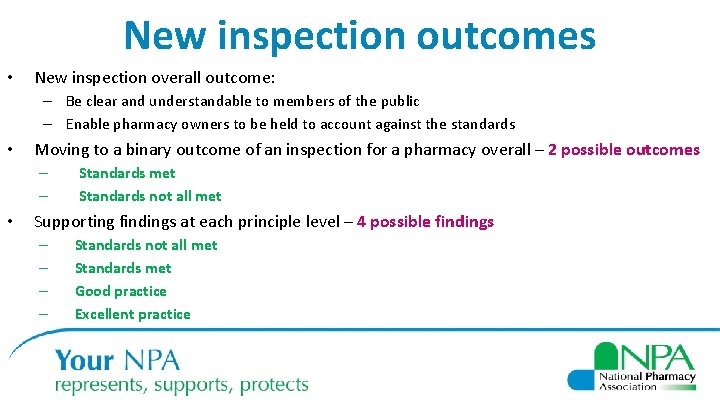 New inspection outcomes

• New inspection overall outcome:
– Be clear and understandable to members of the public
– Enable pharmacy owners to be held to account against the standards

• Moving to a binary outcome of an inspection for a pharmacy overall – 2 possible outcomes
– Standards met
– Standards not all met

• Supporting findings at each principle level – 4 possible findings
– Standards not all met
– Standards met
– Good practice
– Excellent practice

Your NPA
represents, supports, protects

NPA
National Pharmacy Association